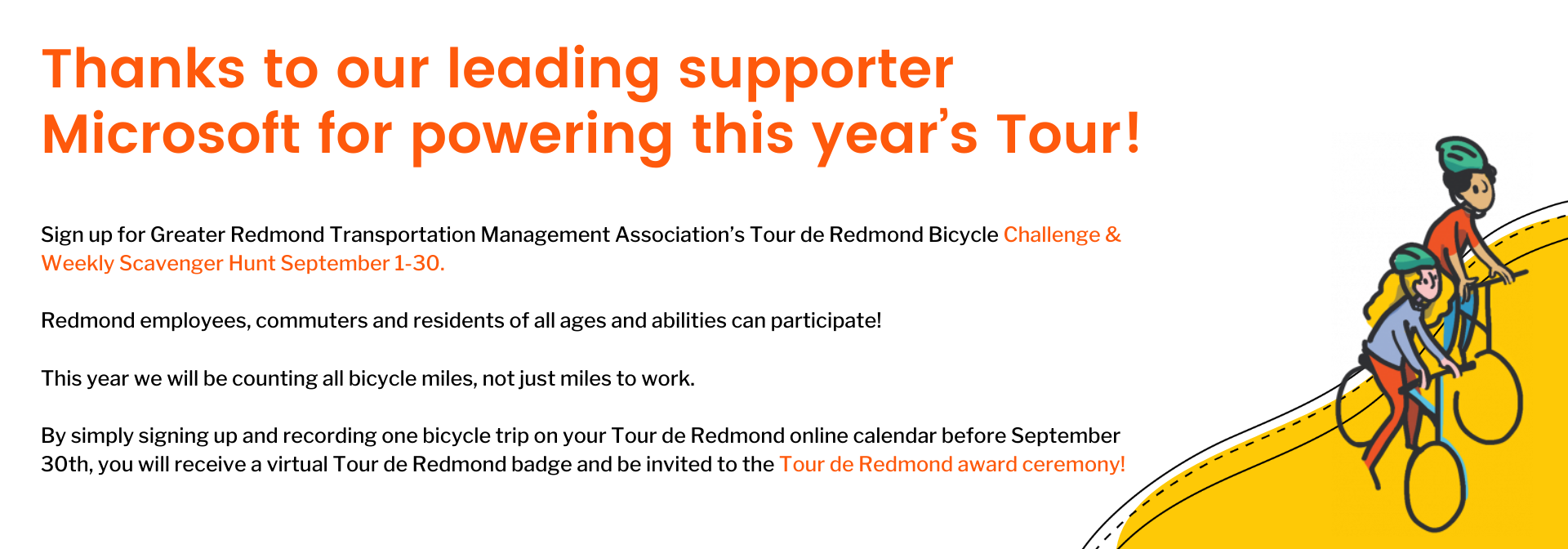 Thanks to our leading supporter Microsoft for powering this year's Tour!

Sign up for Greater Redmond Transportation Management Association's Tour de Redmond Bicycle Challenge & Weekly Scavenger Hunt September 1-30.

Redmond employees, commuters and residents of all ages and abilities can participate!

This year we will be counting all bicycle miles, not just miles to work.

By simply signing up and recording one bicycle trip on your Tour de Redmond online calendar before September 30th, you will receive a virtual Tour de Redmond badge and be invited to the Tour de Redmond award ceremony!